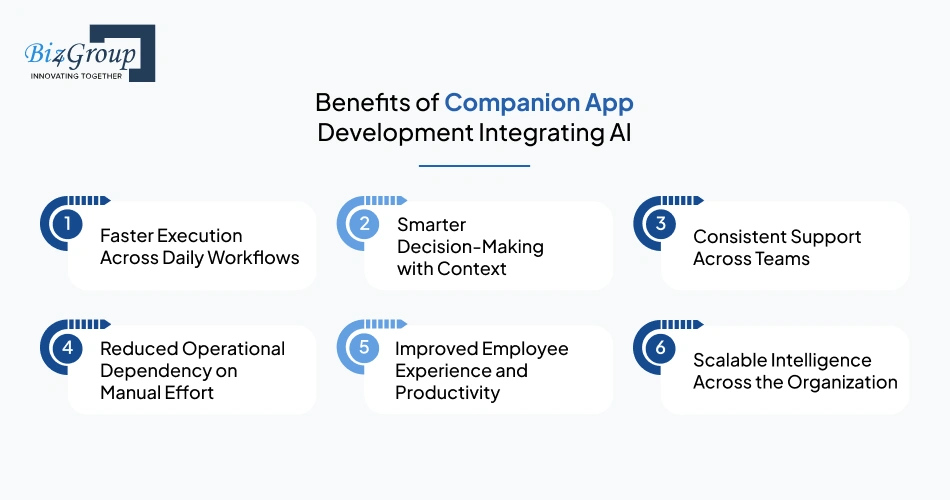 Biz4Group
INNOVATING TOGETHER

Benefits of Companion App Development Integrating AI

1 Faster Execution Across Daily Workflows

2 Smarter Decision-Making with Context

3 Consistent Support Across Teams

4 Reduced Operational Dependency on Manual Effort

5 Improved Employee Experience and Productivity

6 Scalable Intelligence Across the Organization